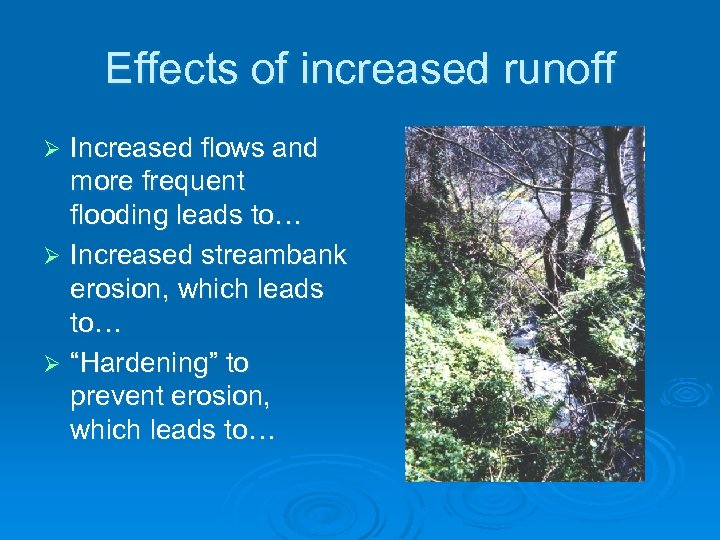 Effects of increased runoff

➢ Increased flows and more frequent flooding leads to…
➢ Increased streambank erosion, which leads to…
➢ “Hardening” to prevent erosion, which leads to…